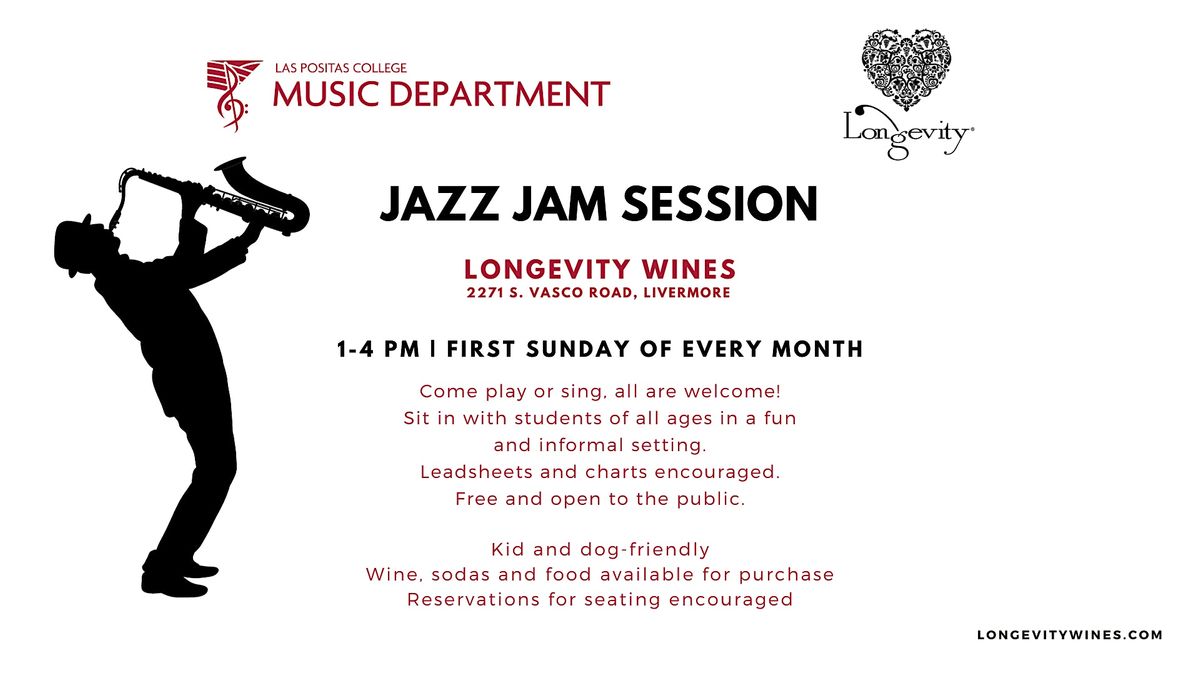 LAS POSITAS COLLEGE
MUSIC DEPARTMENT

Longevity®

JAZZ JAM SESSION

LONGEVITY WINES
2271 S. VASCO ROAD, LIVERMORE

1-4 PM | FIRST SUNDAY OF EVERY MONTH

Come play or sing, all are welcome!
Sit in with students of all ages in a fun and informal setting.
Leadsheets and charts encouraged.
Free and open to the public.

Kid and dog-friendly
Wine, sodas and food available for purchase
Reservations for seating encouraged

LONGEVITYWINES.COM